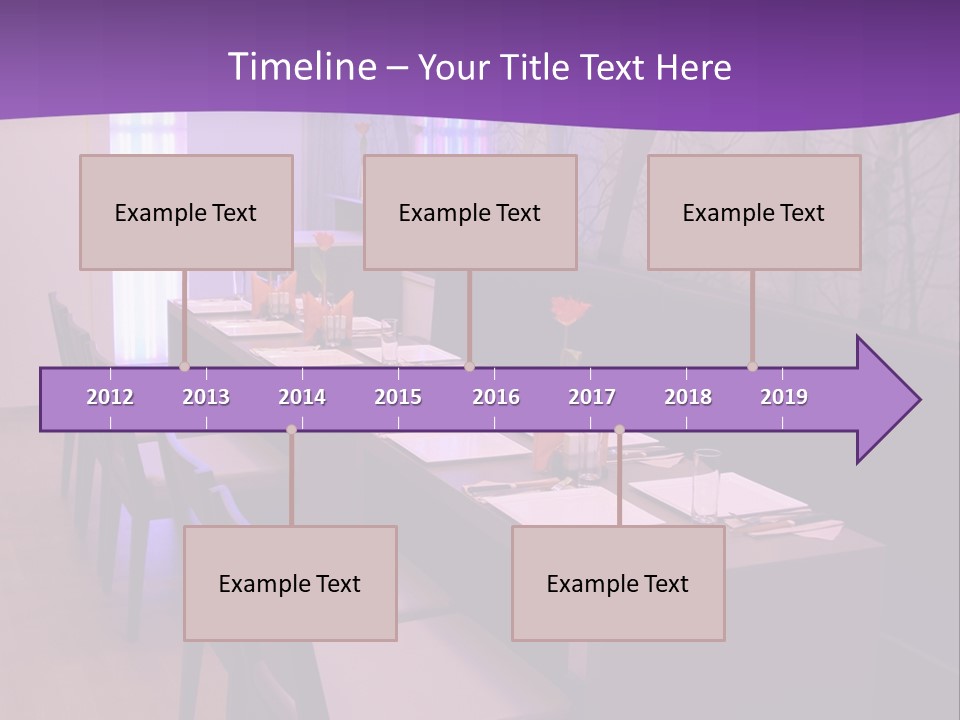 Timeline – Your Title Text Here

Example Text

Example Text

Example Text

2012 2013 2014 2015 2016 2017 2018 2019

Example Text

Example Text